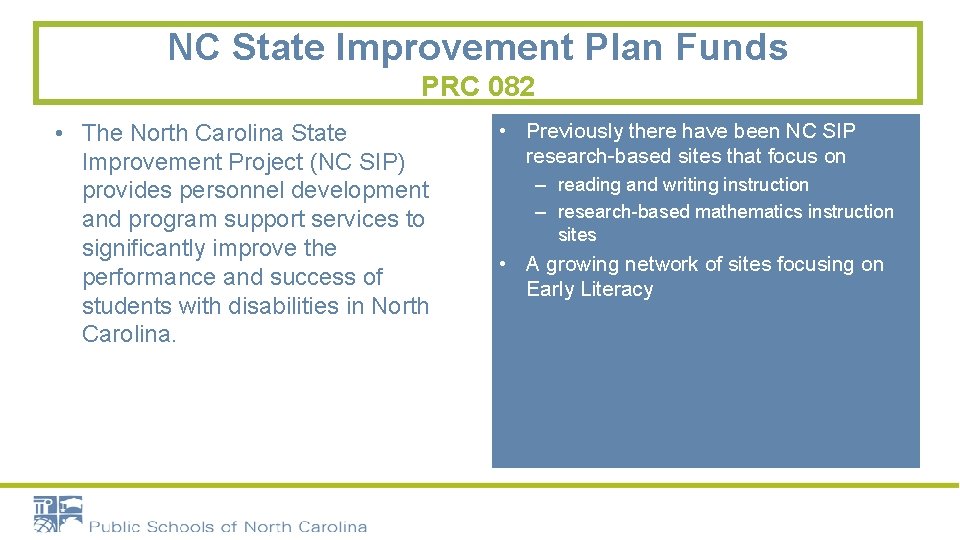 NC State Improvement Plan Funds
PRC 082

• The North Carolina State Improvement Project (NC SIP) provides personnel development and program support services to significantly improve the performance and success of students with disabilities in North Carolina.

• Previously there have been NC SIP research-based sites that focus on
– reading and writing instruction
– research-based mathematics instruction sites
• A growing network of sites focusing on Early Literacy

Public Schools of North Carolina